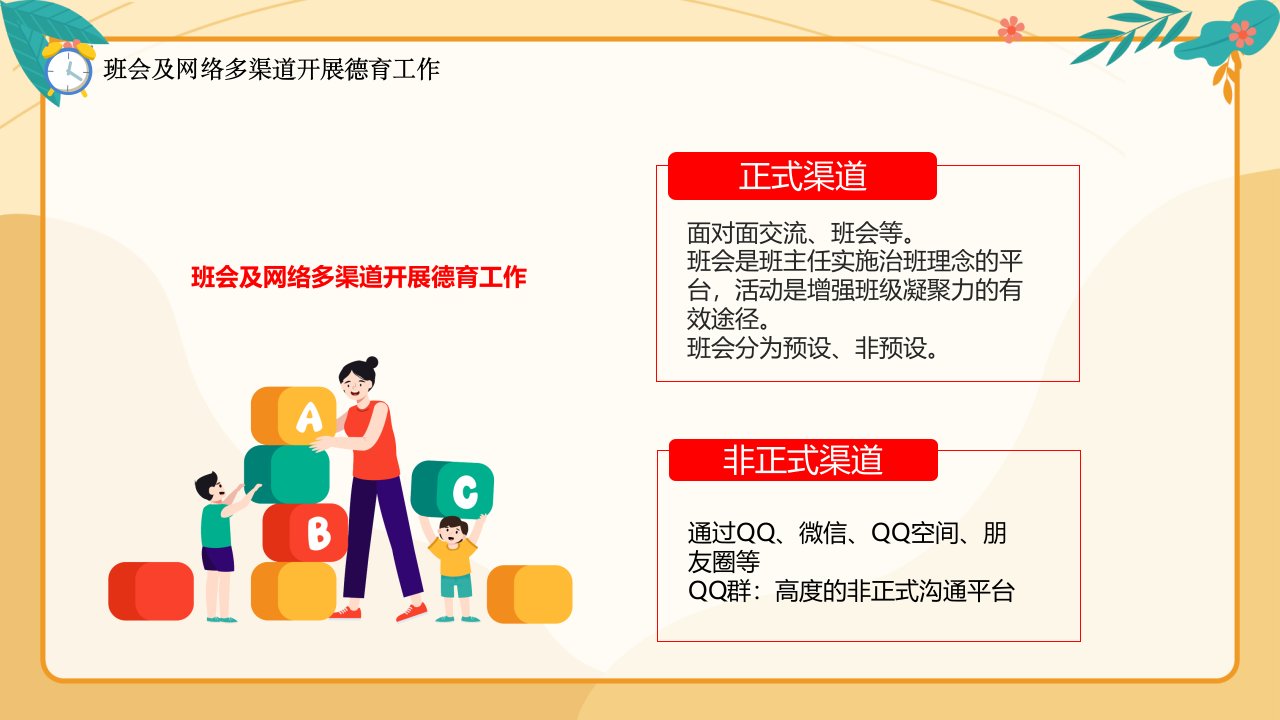 班会及网络多渠道开展德育工作

班会及网络多渠道开展德育工作

A

B

C

正式渠道

面对面交流、班会等。
班会是班主任实施治班理念的平台，活动是增强班级凝聚力的有效途径。
班会分为预设、非预设。

非正式渠道

通过QQ、微信、QQ空间、朋友圈等
QQ群：高度的非正式沟通平台